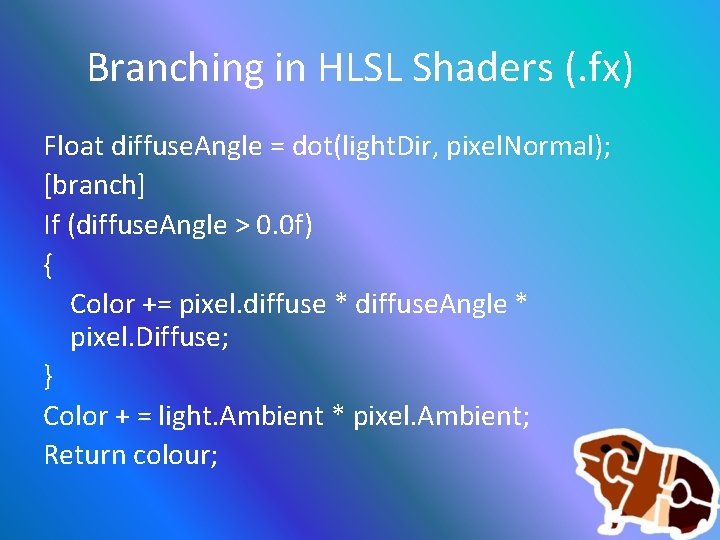 Branching in HLSL Shaders (.fx)

Float diffuseAngle = dot(lightDir, pixelNormal);
[branch]
If (diffuseAngle > 0.0f)
{
Color += pixel.diffuse * diffuseAngle * pixel.Diffuse;
}
Color + = light.Ambient * pixel.Ambient;
Return colour;